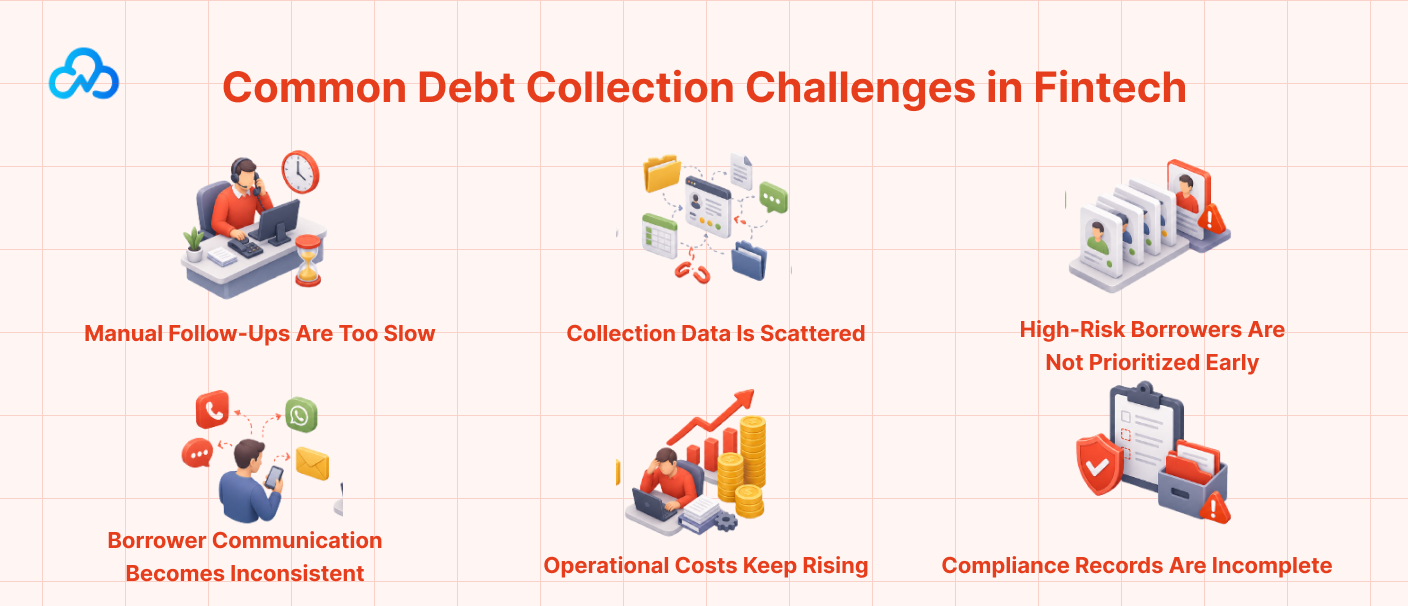 Common Debt Collection Challenges in Fintech

Manual Follow-Ups Are Too Slow

Collection Data Is Scattered

High-Risk Borrowers Are Not Prioritized Early

Borrower Communication Becomes Inconsistent

Operational Costs Keep Rising

Compliance Records Are Incomplete